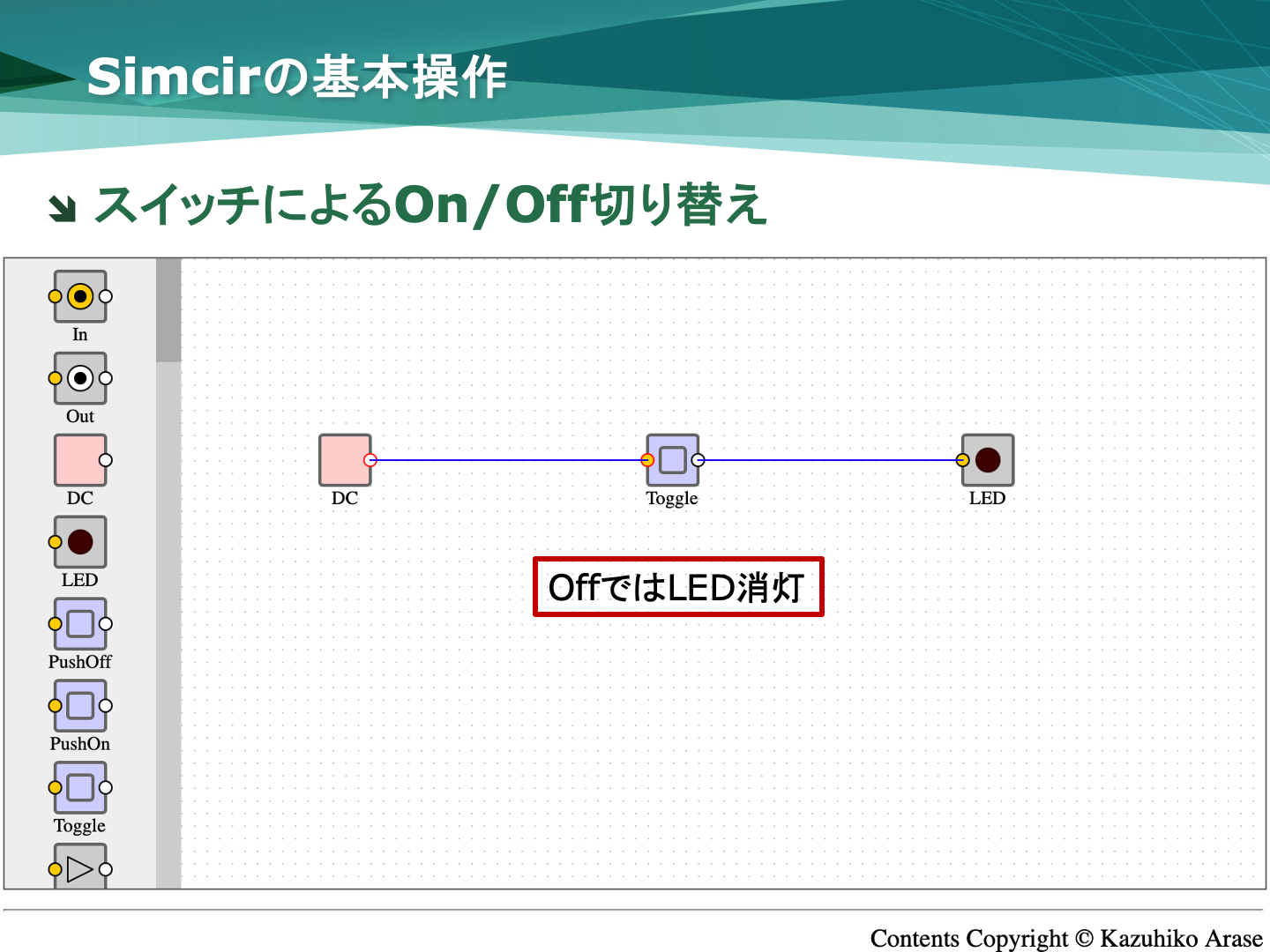 Simcirの基本操作

スイッチによるOn/Off切り替え

In

Out

DC

LED

PushOff

PushOn

Toggle

DC

Toggle

LED

OffではLED消灯

Contents Copyright © Kazuhiko Arase